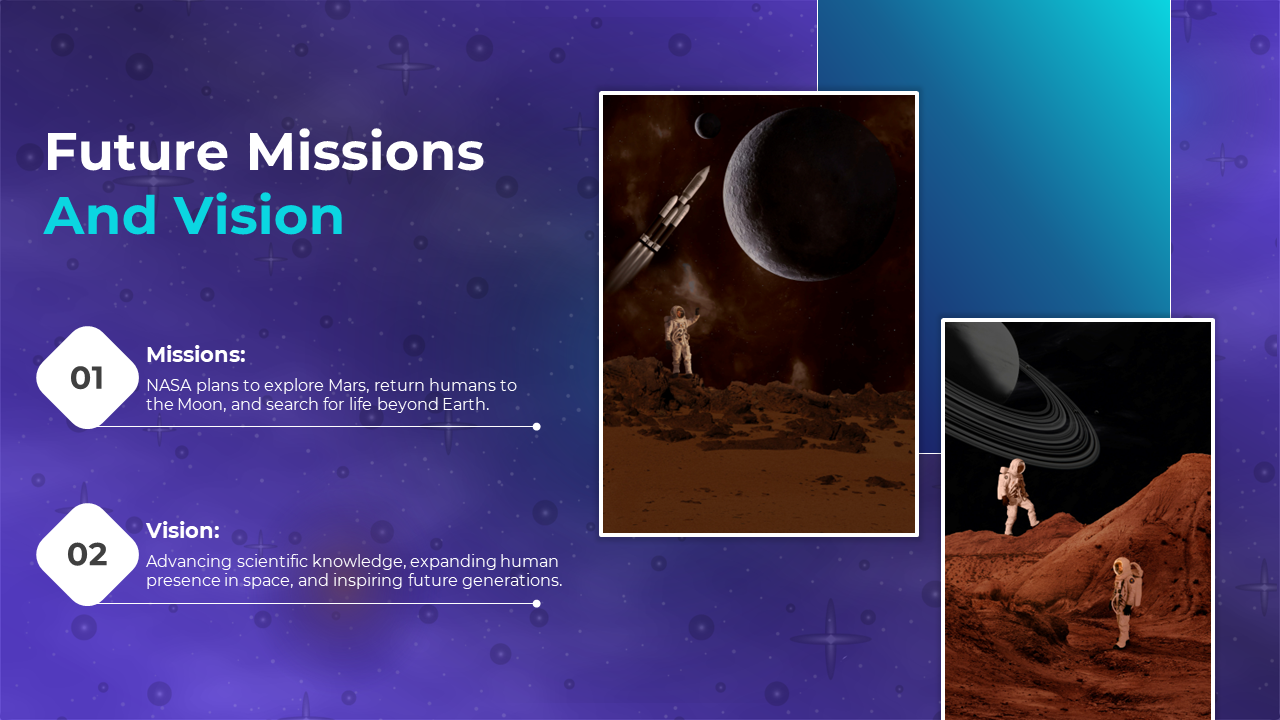 Future Missions
And Vision

01

Missions:

NASA plans to explore Mars, return humans to the Moon, and search for life beyond Earth.

02

Vision:

Advancing scientific knowledge, expanding human presence in space, and inspiring future generations.